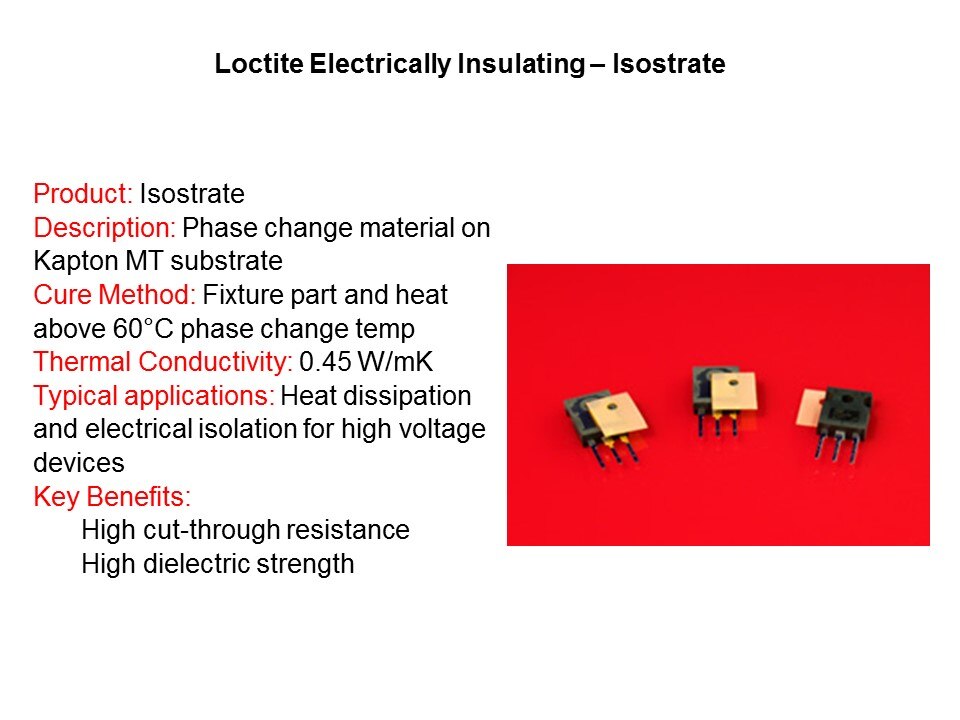 Loctite Electrically Insulating – Isostrate

Product: Isostrate
Description: Phase change material on Kapton MT substrate
Cure Method: Fixture part and heat above 60°C phase change temp
Thermal Conductivity: 0.45 W/mK
Typical applications: Heat dissipation and electrical isolation for high voltage devices
Key Benefits:
High cut-through resistance
High dielectric strength